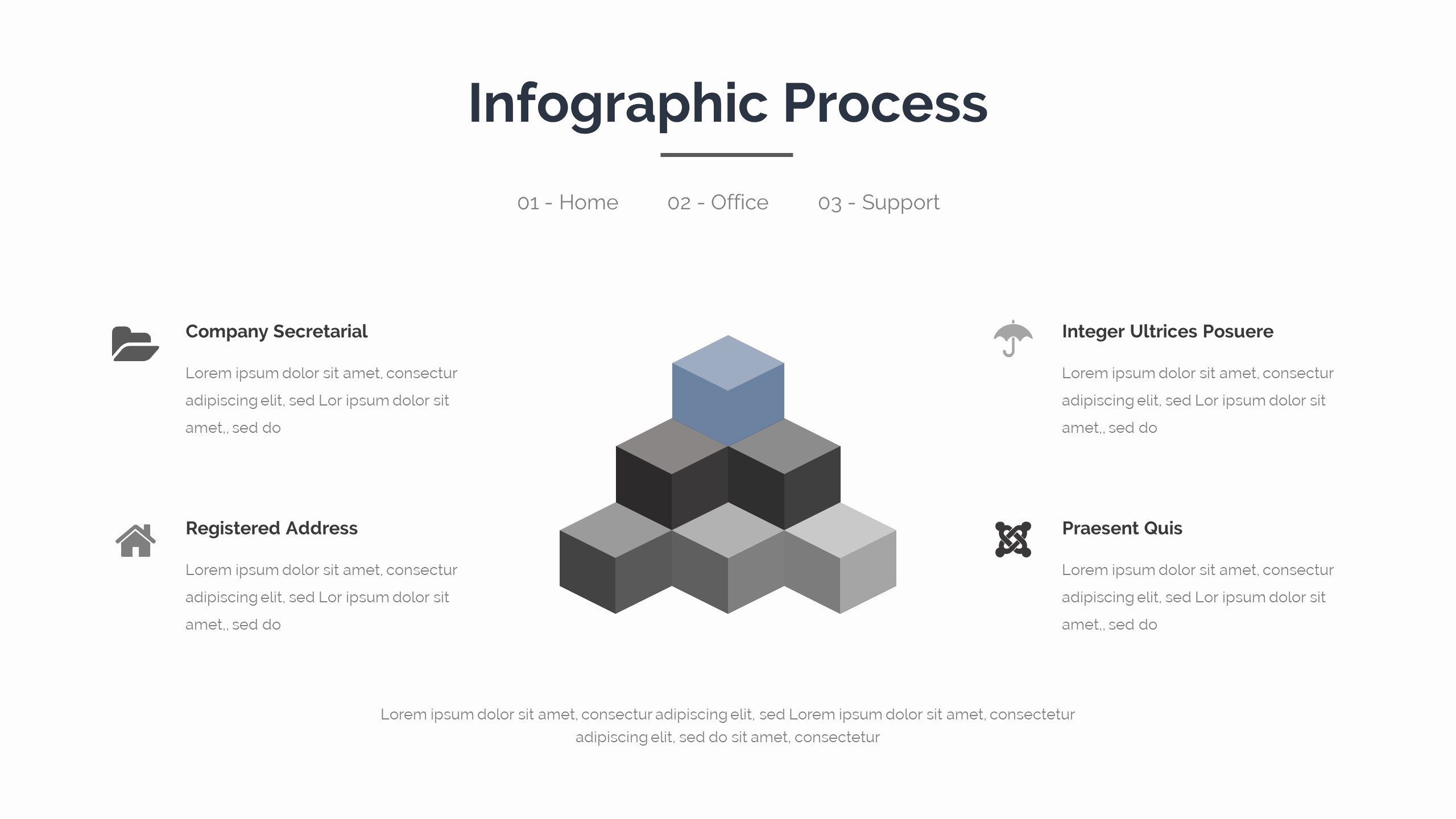 Infographic Process

01 - Home 02 - Office 03 - Support

Company Secretarial

Lorem ipsum dolor sit amet, consectur adipiscing elit, sed Lor ipsum dolor sit amet,, sed do

Registered Address

Lorem ipsum dolor sit amet, consectur adipiscing elit, sed Lor ipsum dolor sit amet,, sed do

Integer Ultrices Posuere

Lorem ipsum dolor sit amet, consectur adipiscing elit, sed Lor ipsum dolor sit amet,, sed do

Praesent Quis

Lorem ipsum dolor sit amet, consectur adipiscing elit, sed Lor ipsum dolor sit amet,, sed do

Lorem ipsum dolor sit amet, consectur adipiscing elit, sed Lorem ipsum dolor sit amet, consectetur adipiscing elit, sed do sit amet, consectetur